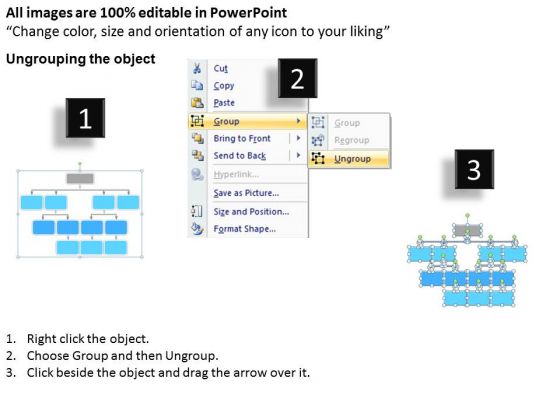 All images are 100% editable in PowerPoint
“Change color, size and orientation of any icon to your liking”

Ungrouping the object

1

2

Cut
Copy
Paste
Group
Bring to Front
Send to Back
Hyperlink...
Save as Picture...
Size and Position...
Format Shape...

Group
Regroup
Ungroup

3

1. Right click the object.
2. Choose Group and then Ungroup.
3. Click beside the object and drag the arrow over it.